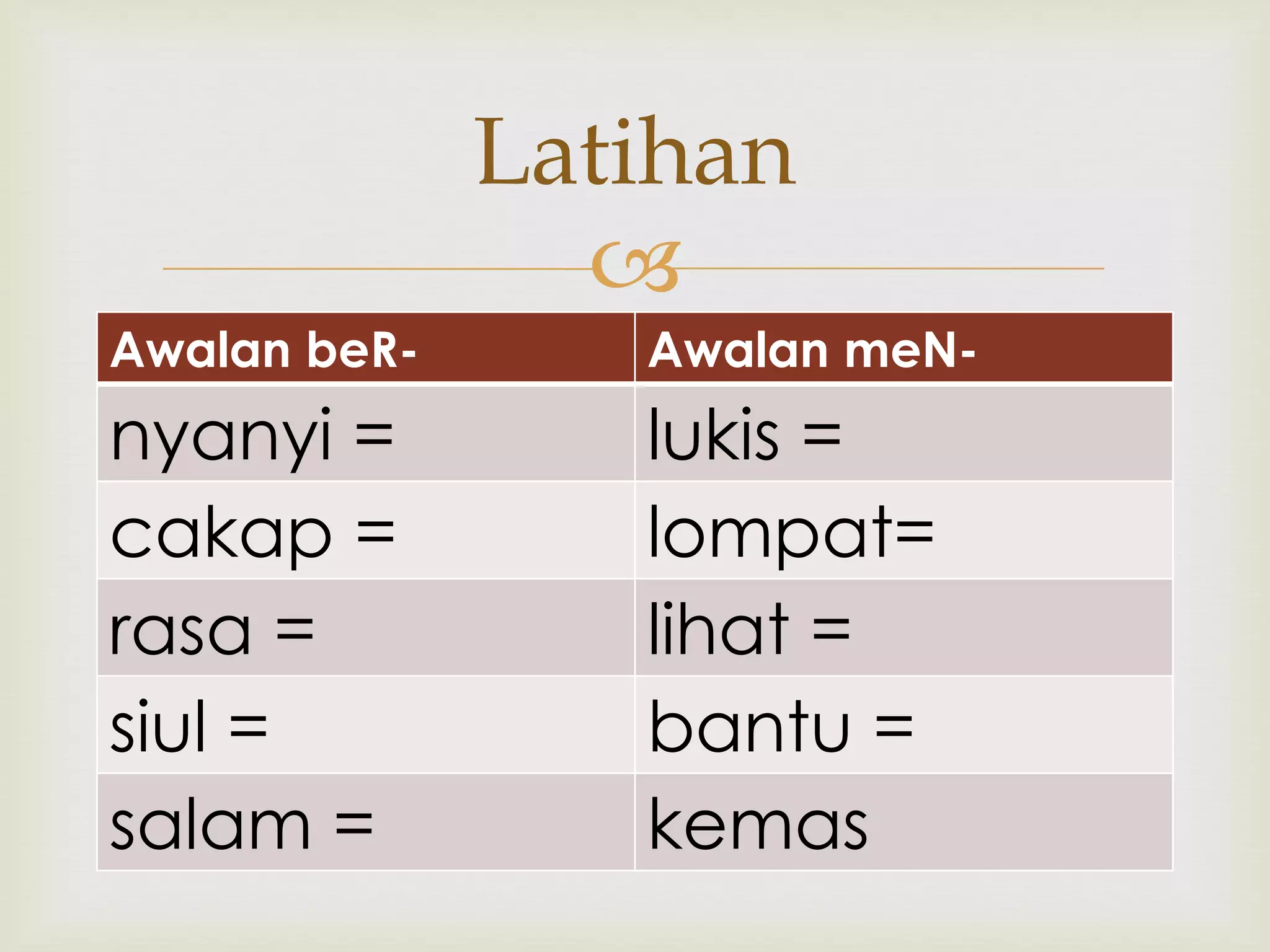 Latihan

| Awalan beR- | Awalan meN- |
|---|---|
| nyanyi = | lukis = |
| cakap = | lompat= |
| rasa = | lihat = |
| siul = | bantu = |
| salam = | kemas |